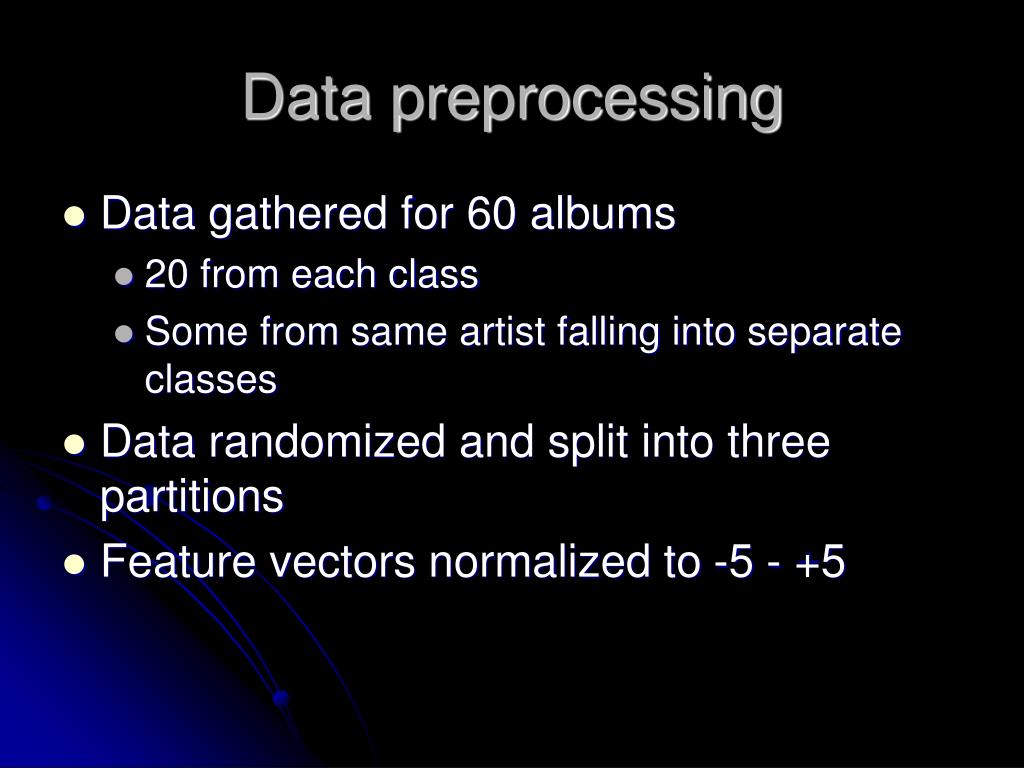 Data preprocessing

- Data gathered for 60 albums
  - 20 from each class
  - Some from same artist falling into separate classes
- Data randomized and split into three partitions
- Feature vectors normalized to -5 - +5